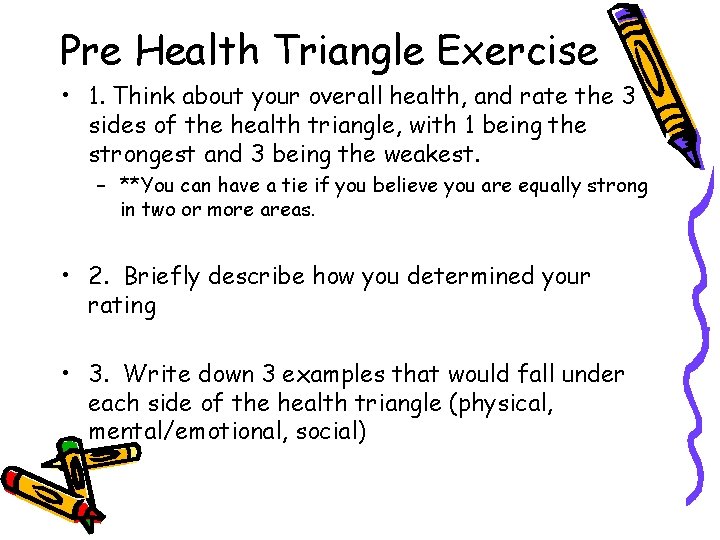 Pre Health Triangle Exercise

• 1. Think about your overall health, and rate the 3 sides of the health triangle, with 1 being the strongest and 3 being the weakest.
– **You can have a tie if you believe you are equally strong in two or more areas.

• 2. Briefly describe how you determined your rating

• 3. Write down 3 examples that would fall under each side of the health triangle (physical, mental/emotional, social)